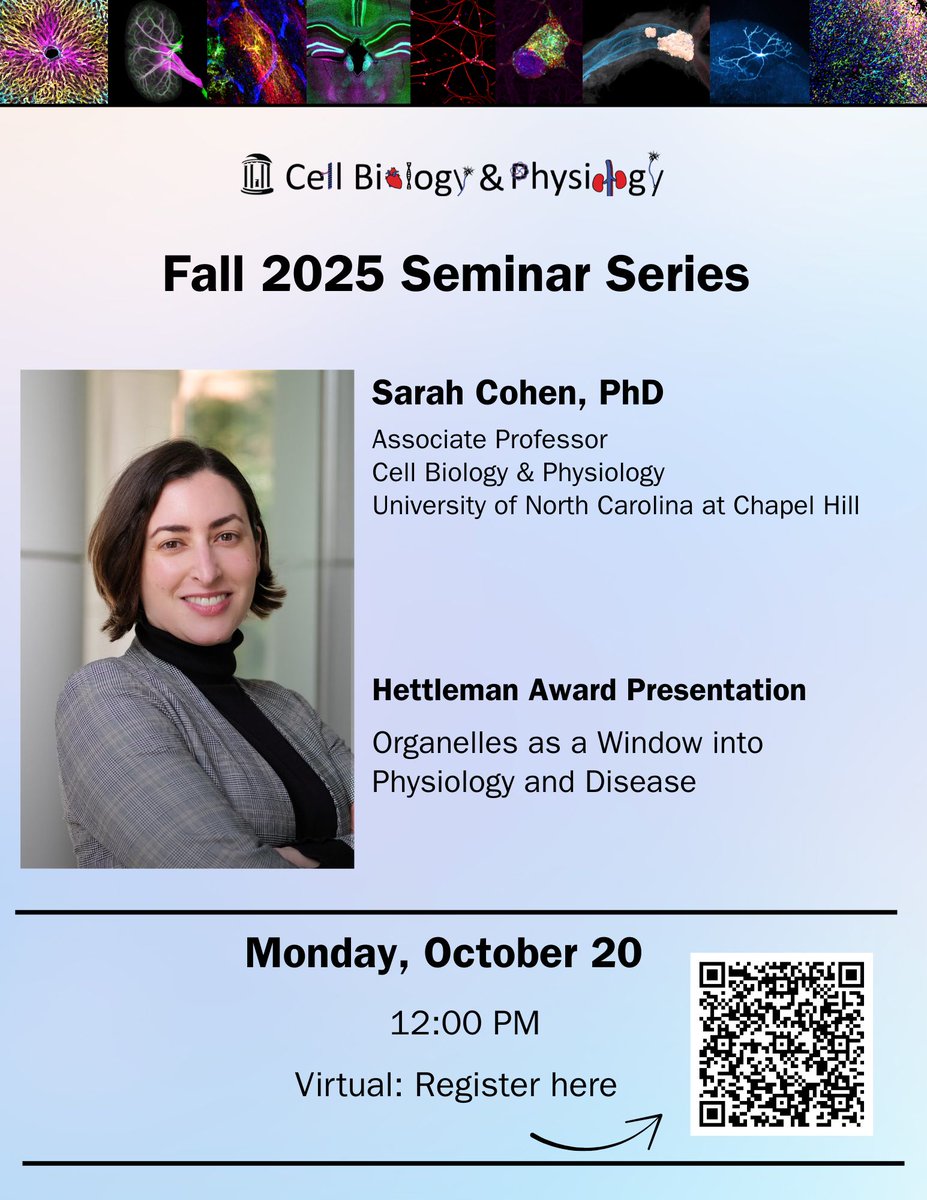 Cell Biology & Physiology

Fall 2025 Seminar Series

Sarah Cohen, PhD

Associate Professor
Cell Biology & Physiology
University of North Carolina at Chapel Hill

Hettleman Award Presentation

Organelles as a Window into Physiology and Disease

Monday, October 20

12:00 PM

Virtual: Register here